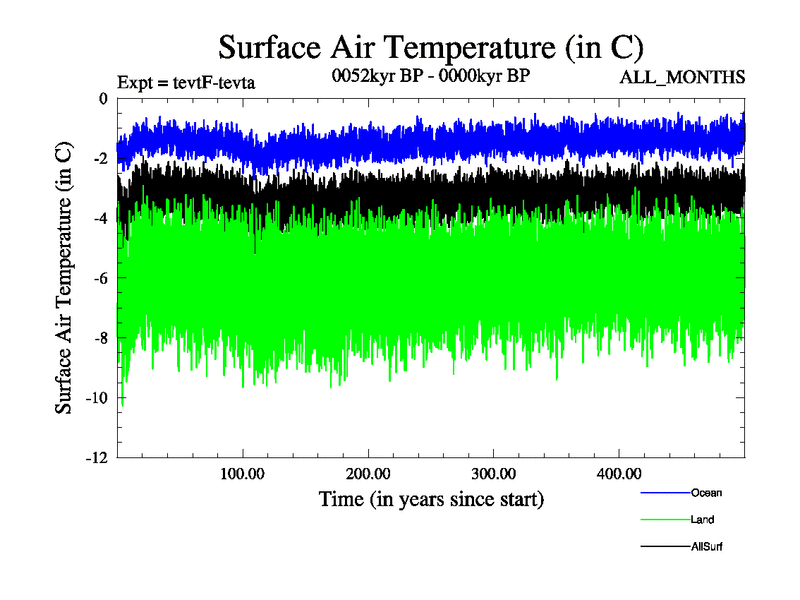 Surface Air Temperature (in C)

Expt = tevtF-tevta

0052kyr BP - 0000kyr BP

ALL_MONTHS

Surface Air Temperature (in C)

0
-2
-4
-6
-8
-10
-12

100.00
200.00
300.00
400.00

Time (in years since start)

Ocean
Land
AllSurf